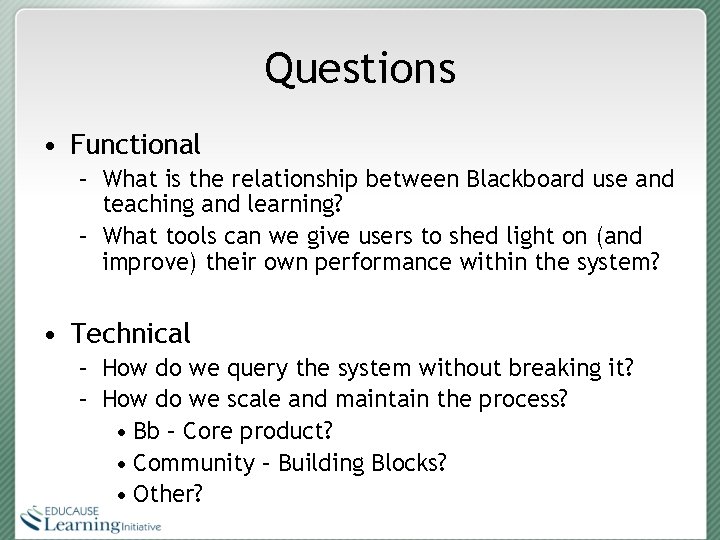 Questions

• Functional
  – What is the relationship between Blackboard use and teaching and learning?
  – What tools can we give users to shed light on (and improve) their own performance within the system?

• Technical
  – How do we query the system without breaking it?
  – How do we scale and maintain the process?
    • Bb – Core product?
    • Community – Building Blocks?
    • Other?

EDUCAUSE Learning Initiative